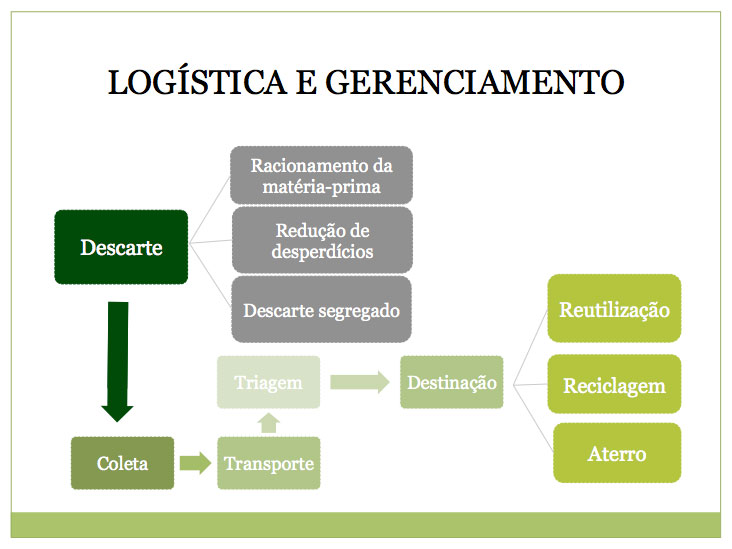 LOGÍSTICA E GERENCIAMENTO

Descarte

Racionamento da matéria-prima

Redução de desperdícios

Descarte segregado

Coleta

Transporte

Triagem

Destinação

Reutilização

Reciclagem

Aterro